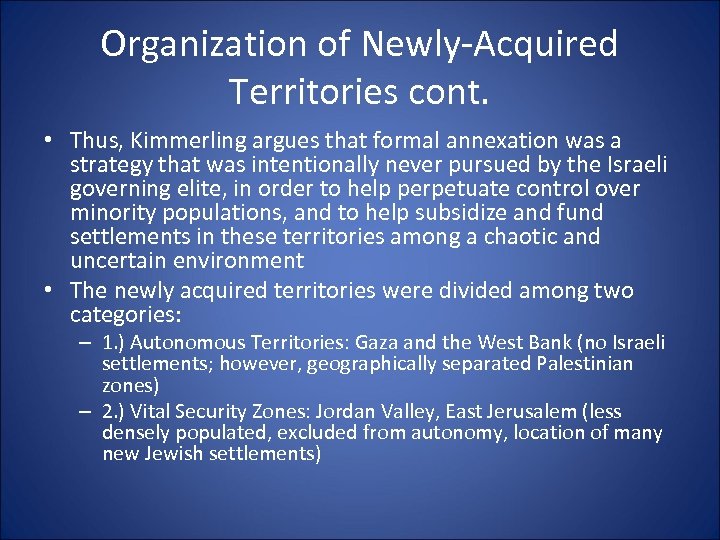 Organization of Newly-Acquired Territories cont.

• Thus, Kimmerling argues that formal annexation was a strategy that was intentionally never pursued by the Israeli governing elite, in order to help perpetuate control over minority populations, and to help subsidize and fund settlements in these territories among a chaotic and uncertain environment

• The newly acquired territories were divided among two categories:

– 1.) Autonomous Territories: Gaza and the West Bank (no Israeli settlements; however, geographically separated Palestinian zones)

– 2.) Vital Security Zones: Jordan Valley, East Jerusalem (less densely populated, excluded from autonomy, location of many new Jewish settlements)